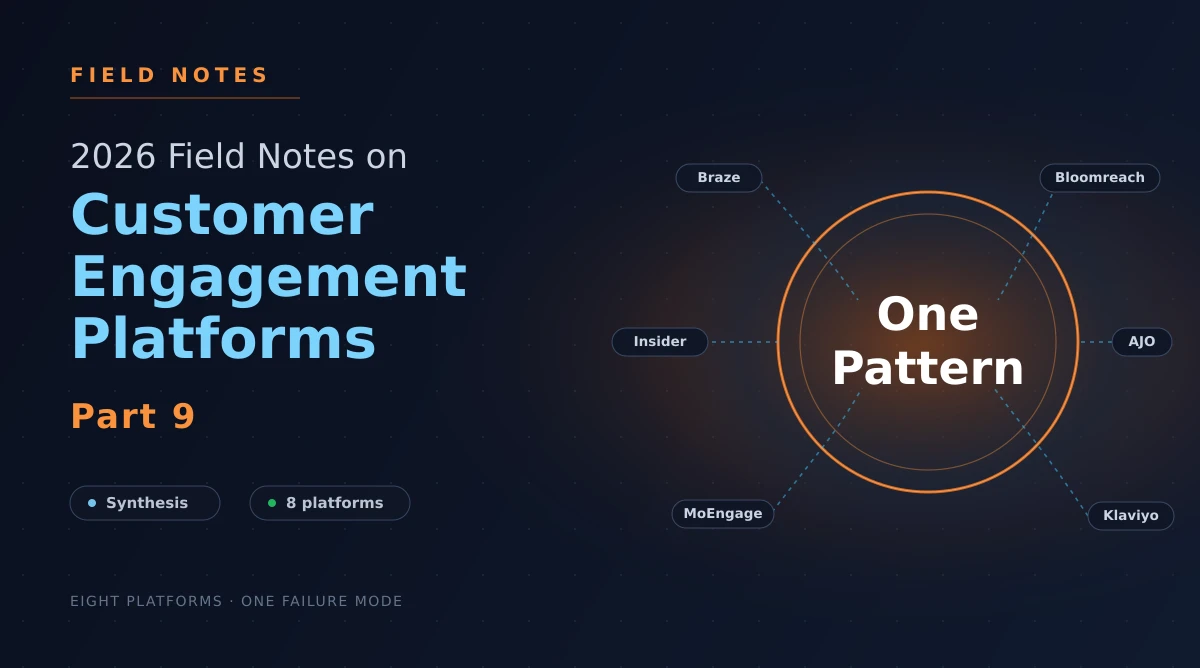 FIELD NOTES

2026 Field Notes on

Customer Engagement Platforms

Part 9

Synthesis

8 platforms

EIGHT PLATFORMS · ONE FAILURE MODE

Braze

Bloomreach

Insider

One Pattern

AJO

MoEngage

Klaviyo